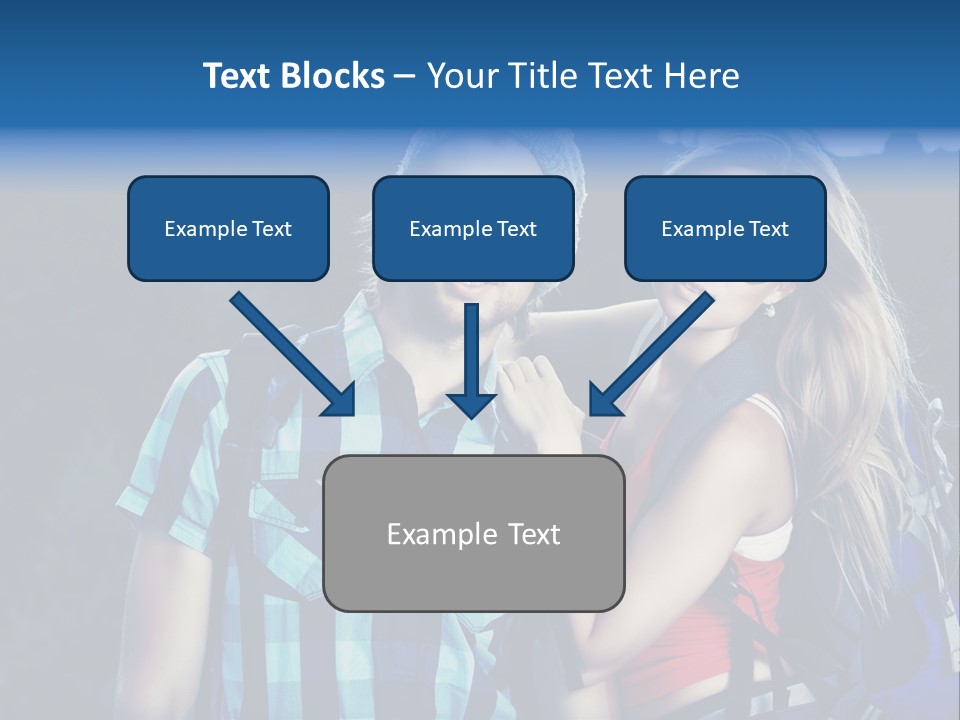 Text Blocks – Your Title Text Here

Example Text

Example Text

Example Text

Example Text